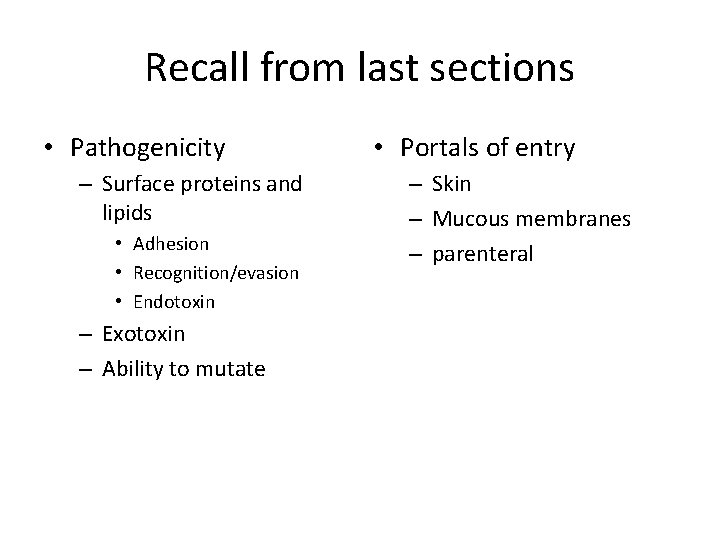 Recall from last sections

• Pathogenicity
– Surface proteins and lipids
• Adhesion
• Recognition/evasion
• Endotoxin
– Exotoxin
– Ability to mutate

• Portals of entry
– Skin
– Mucous membranes
– parenteral